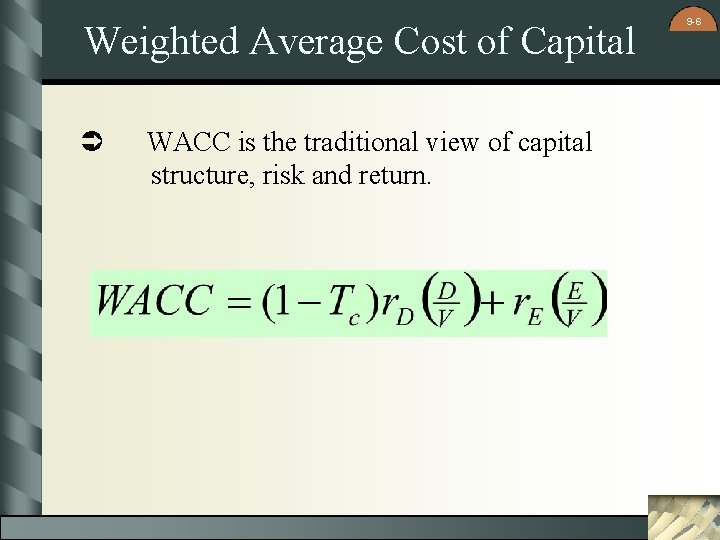 Weighted Average Cost of Capital

9-6

➲ WACC is the traditional view of capital structure, risk and return.

$WACC = (1 - T_c) r_D \left(\frac{D}{V}\right) + r_E \left(\frac{E}{V}\right)$